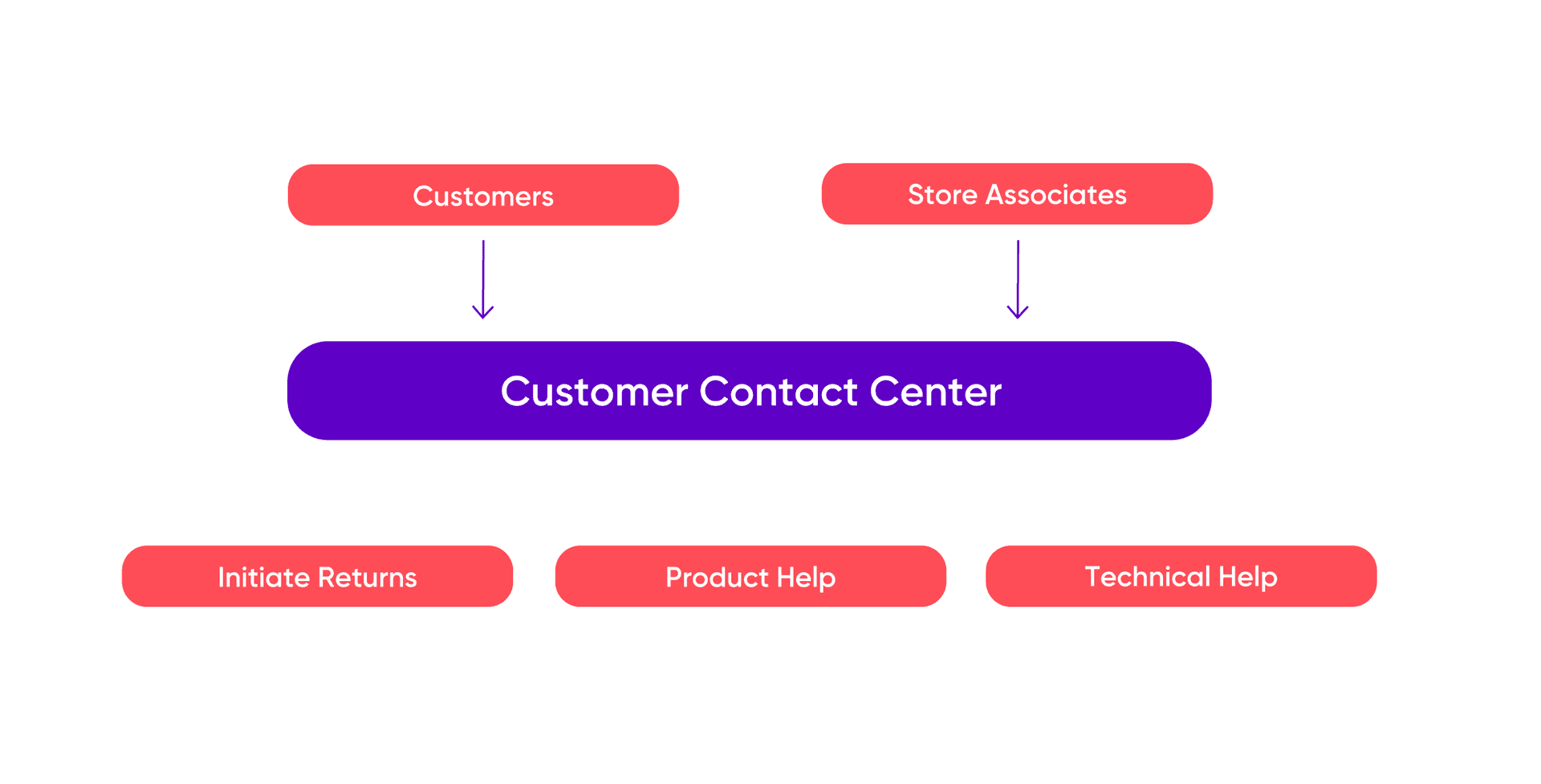 Customers

Store Associates

Customer Contact Center

Initiate Returns

Product Help

Technical Help